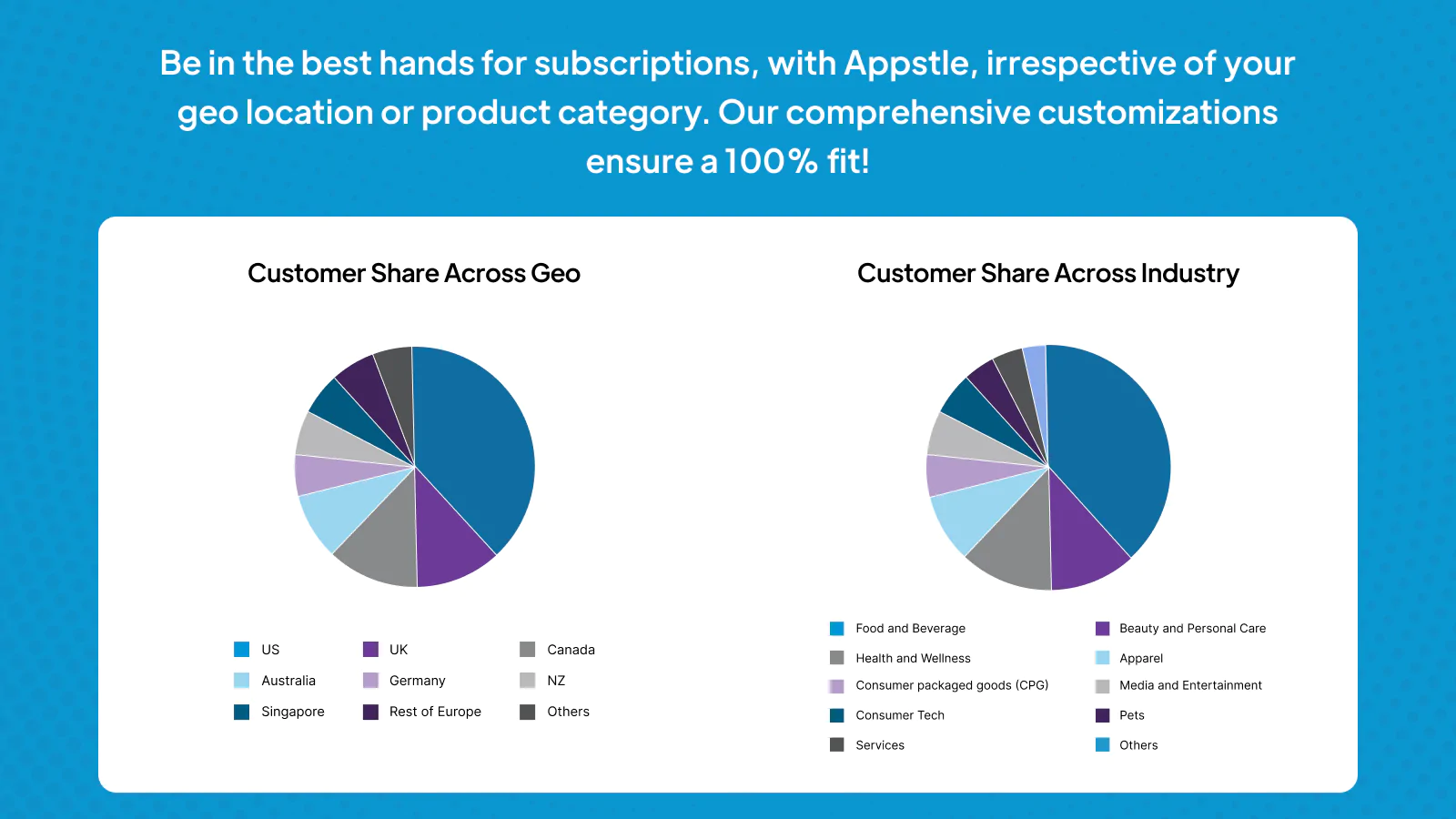 Be in the best hands for subscriptions, with Appstle, irrespective of your geo location or product category. Our comprehensive customizations ensure a 100% fit!

Customer Share Across Geo

US
UK
Canada
Australia
Germany
NZ
Singapore
Rest of Europe
Others

Customer Share Across Industry

Food and Beverage
Beauty and Personal Care
Health and Wellness
Apparel
Consumer packaged goods (CPG)
Media and Entertainment
Consumer Tech
Pets
Services
Others